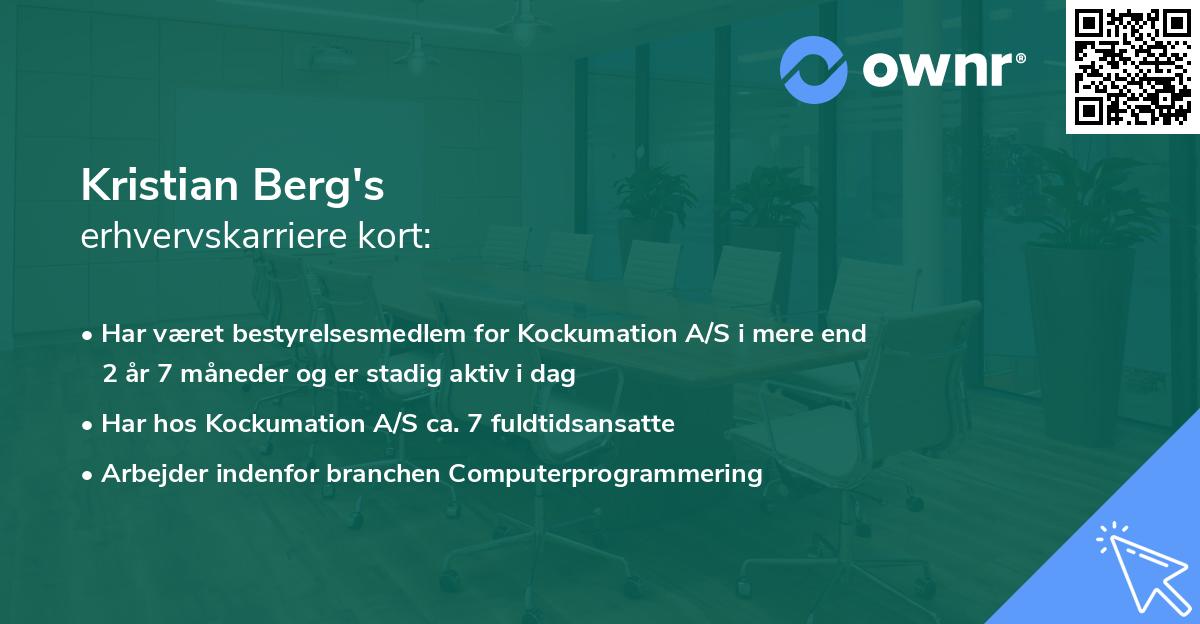 ownr®

Kristian Berg's
erhvervskarriere kort:

• Har været bestyrelsesmedlem for Kockumation A/S i mere end 2 år 7 måneder og er stadig aktiv i dag

• Har hos Kockumation A/S ca. 7 fuldtidsansatte

• Arbejder indenfor branchen Computerprogrammering